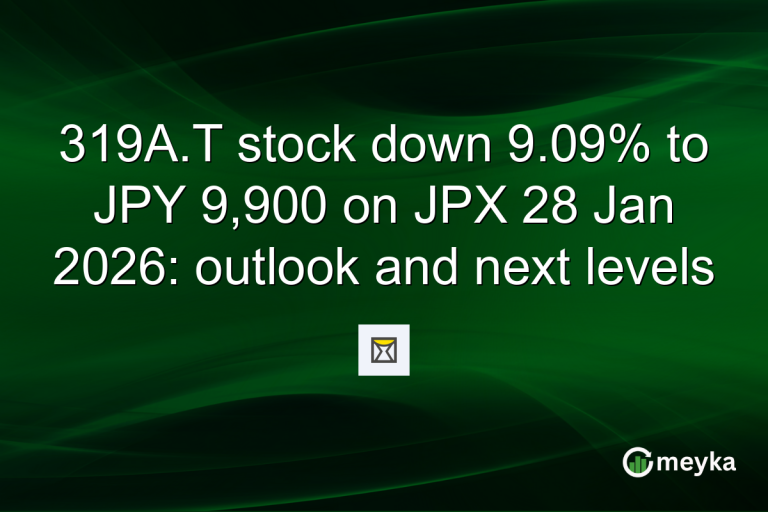 319A.T stock down 9.09% to JPY 9,900 on JPX 28 Jan 2026: outlook and next levels

meyka